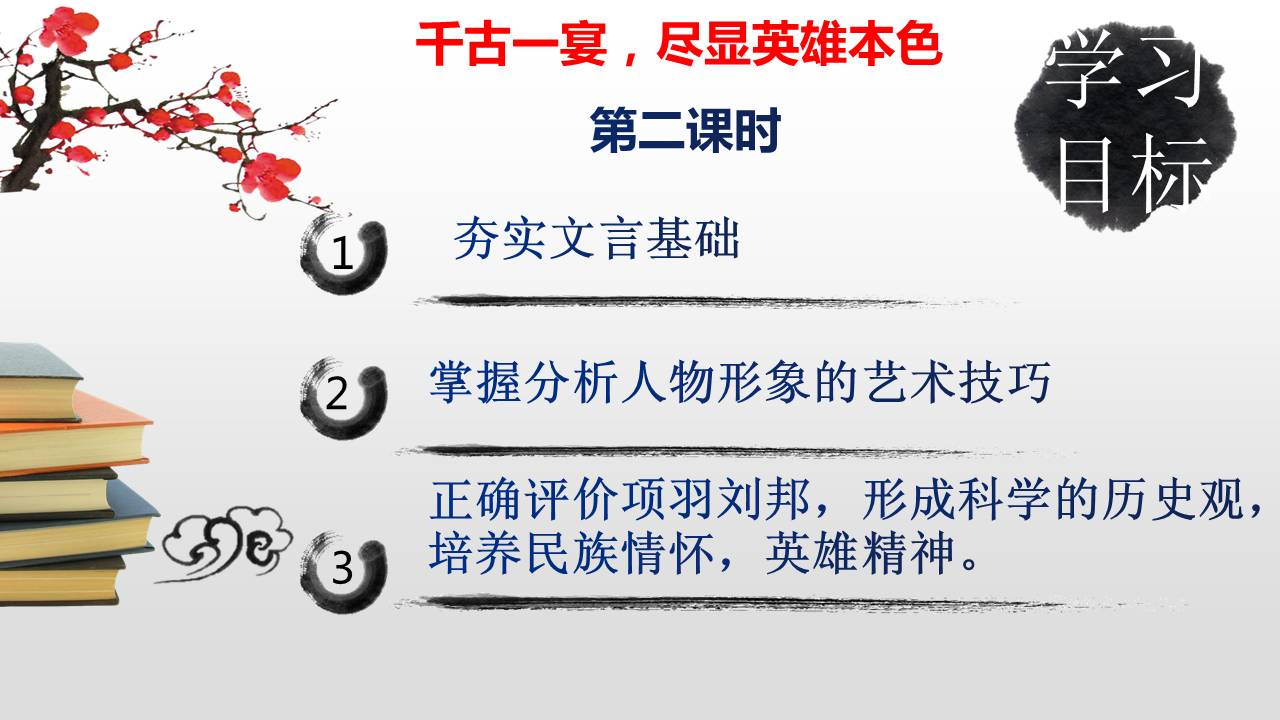 千古一宴，尽显英雄本色

第二课时

学习目标

1 夯实文言基础

2 掌握分析人物形象的艺术技巧

3 正确评价项羽刘邦，形成科学的历史观，培养民族情怀，英雄精神。